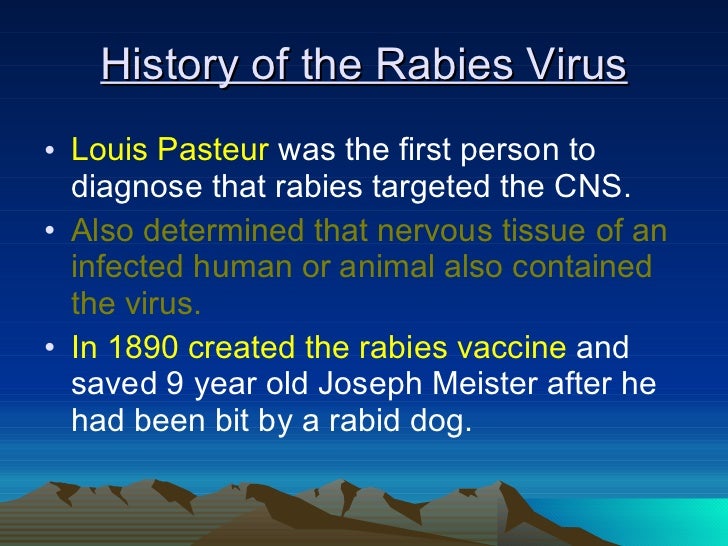 History of the Rabies Virus

• Louis Pasteur was the first person to diagnose that rabies targeted the CNS.
• Also determined that nervous tissue of an infected human or animal also contained the virus.
• In 1890 created the rabies vaccine and saved 9 year old Joseph Meister after he had been bit by a rabid dog.